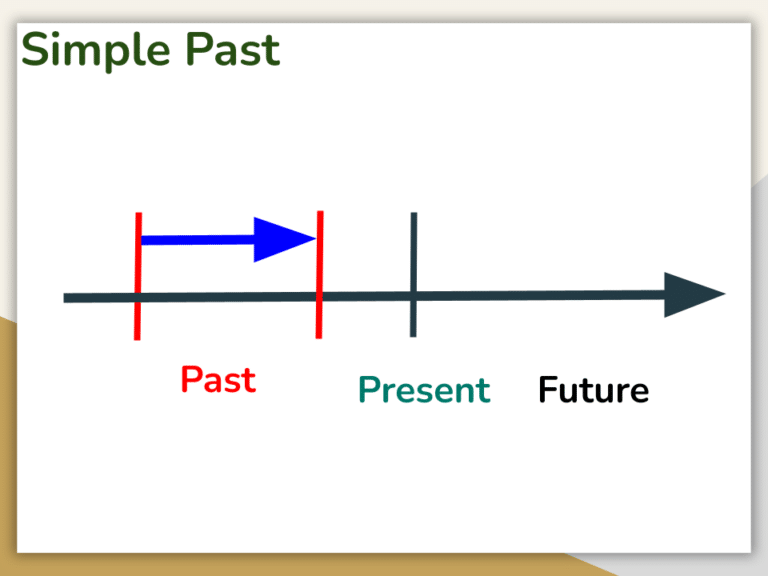 Simple Past

Past

Present

Future